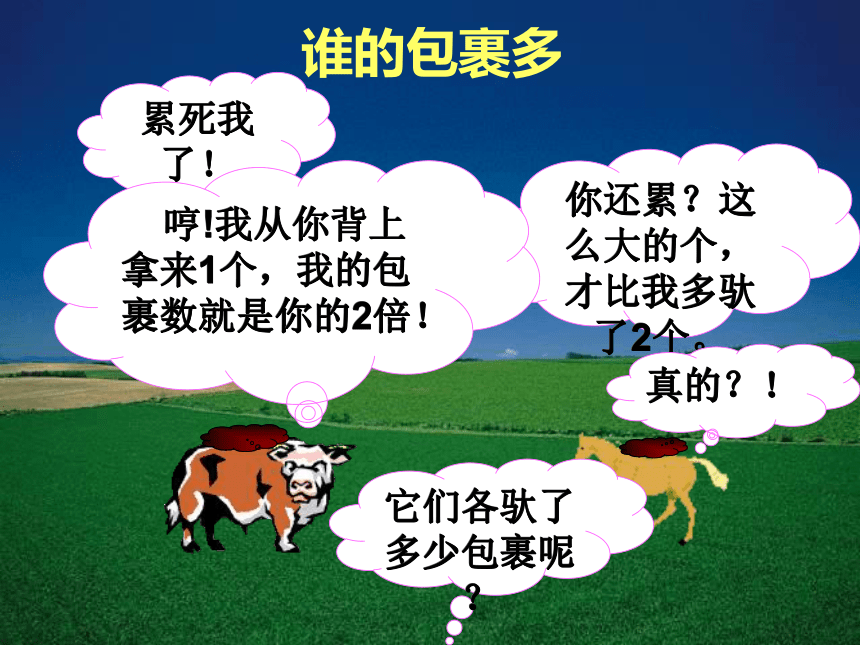 谁的包裹多

累死我了！

哼!我从你背上拿来1个，我的包裹数就是你的2倍！

你还累？这么大的个，才比我多驮了2个。

真的？！

它们各驮了多少包裹呢？